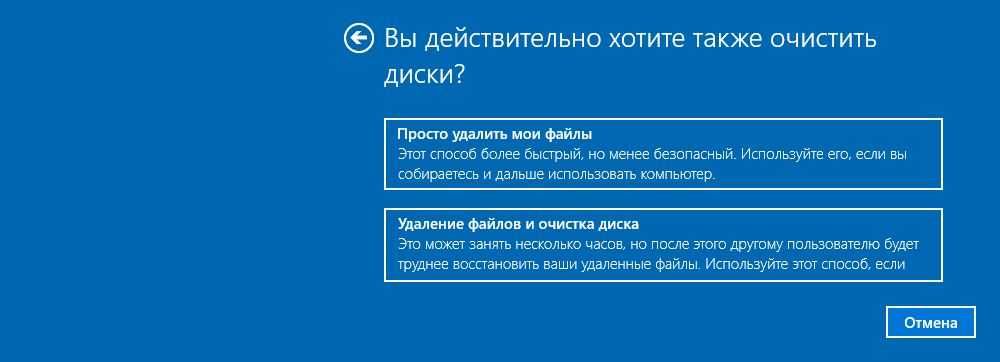 Вы действительно хотите также очистить диски?

Просто удалить мои файлы
Этот способ более быстрый, но менее безопасный. Используйте его, если вы собираетесь и дальше использовать компьютер.

Удаление файлов и очистка диска
Это может занять несколько часов, но после этого другому пользователю будет труднее восстановить ваши удаленные файлы. Используйте этот способ, если

Отмена